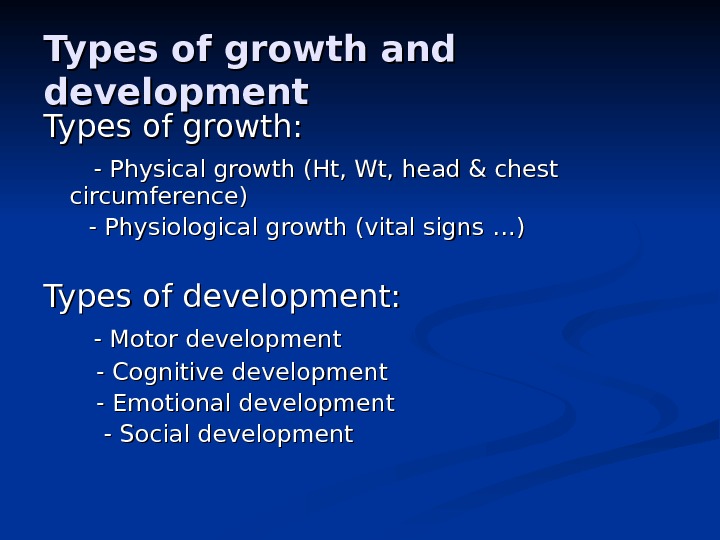 Types of growth and development

Types of growth:

- Physical growth (Ht, Wt, head & chest circumference)
- Physiological growth (vital signs …)

Types of development:

- Motor development
- Cognitive development
- Emotional development
- Social development